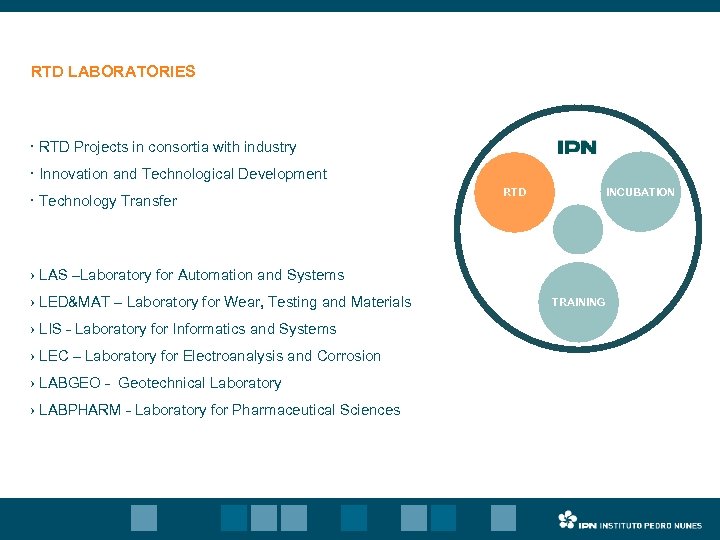 RTD LABORATORIES

· RTD Projects in consortia with industry
· Innovation and Technological Development
· Technology Transfer

› LAS –Laboratory for Automation and Systems
› LED&MAT – Laboratory for Wear, Testing and Materials
› LIS - Laboratory for Informatics and Systems
› LEC – Laboratory for Electroanalysis and Corrosion
› LABGEO - Geotechnical Laboratory
› LABPHARM - Laboratory for Pharmaceutical Sciences

IPN
RTD
INCUBATION
TRAINING

IPN INSTITUTO PEDRO NUNES